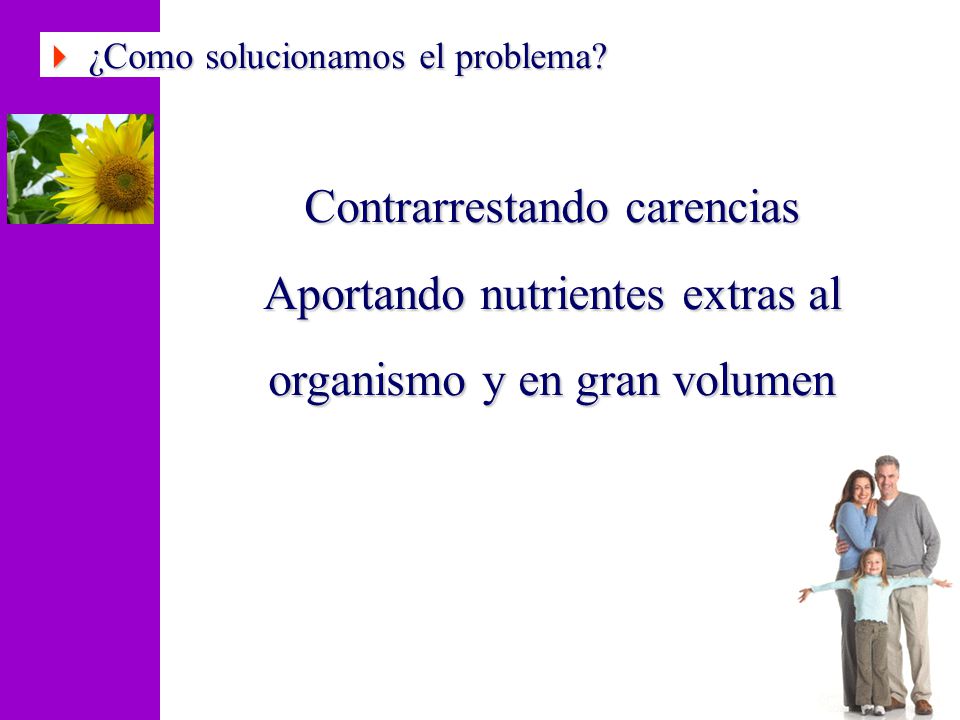 ¿Como solucionamos el problema?

Contrarrestando carencias

Aportando nutrientes extras al organismo y en gran volumen